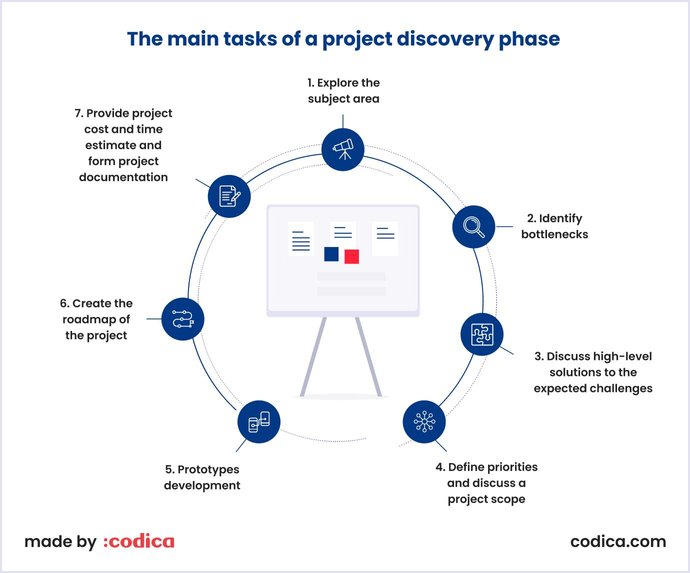 The main tasks of a project discovery phase

1. Explore the subject area

2. Identify bottlenecks

3. Discuss high-level solutions to the expected challenges

4. Define priorities and discuss a project scope

5. Prototypes development

6. Create the roadmap of the project

7. Provide project cost and time estimate and form project documentation

made by :codica

codica.com